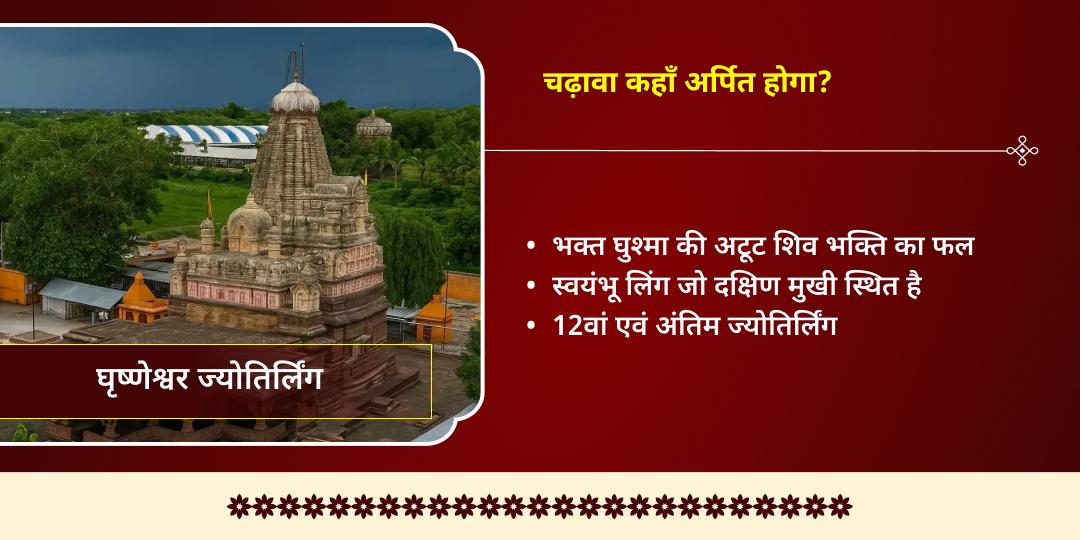 चढ़ावा कहाँ अर्पित होगा?

• भक्त घुश्मा की अटूट शिव भक्ति का फल
• स्वयंभू लिंग जो दक्षिण मुखी स्थित है
• 12वां एवं अंतिम ज्योतिर्लिंग

घृष्णेश्वर ज्योतिर्लिंग